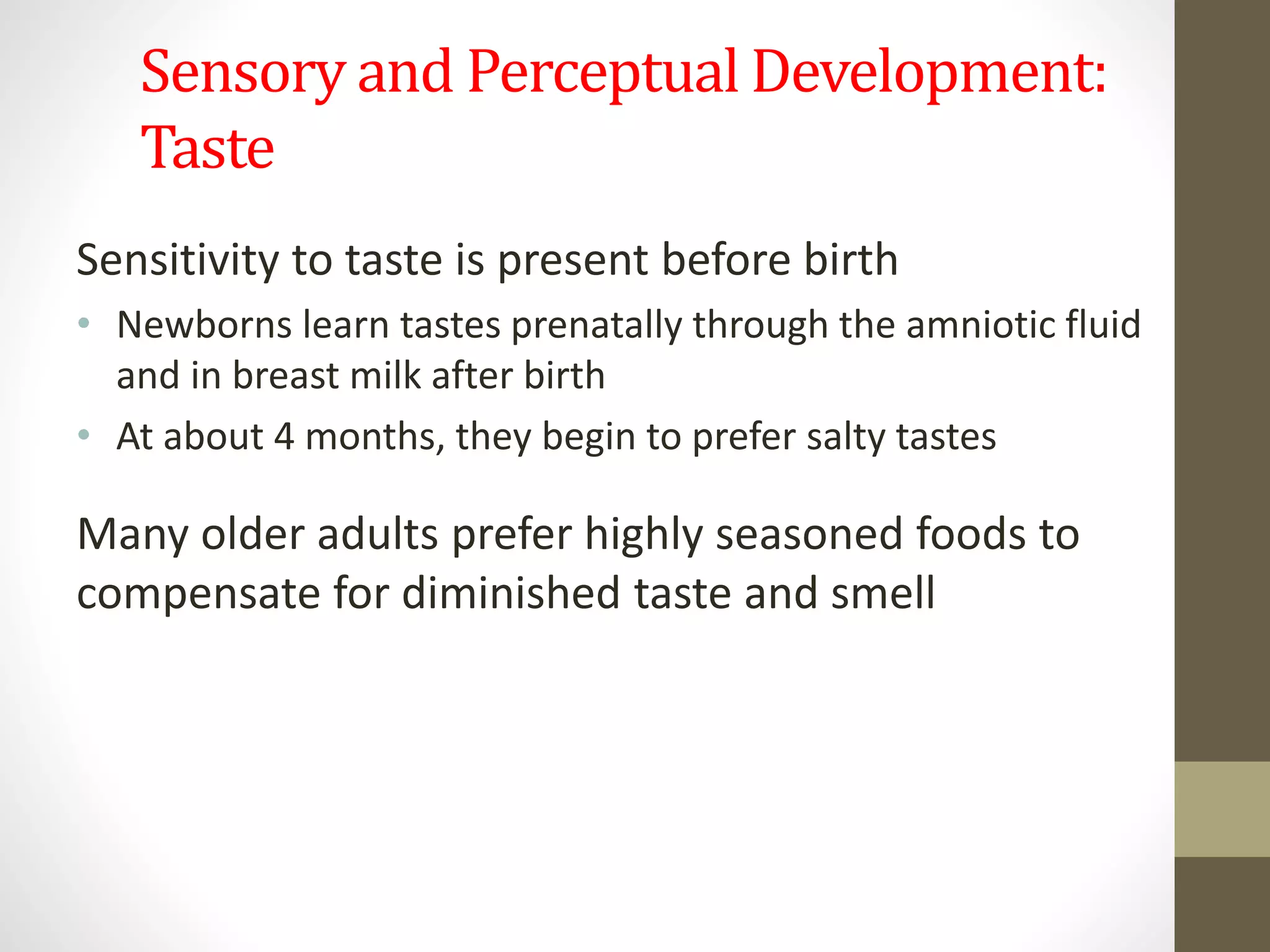 Sensory and Perceptual Development: Taste

Sensitivity to taste is present before birth

• Newborns learn tastes prenatally through the amniotic fluid and in breast milk after birth
• At about 4 months, they begin to prefer salty tastes

Many older adults prefer highly seasoned foods to compensate for diminished taste and smell